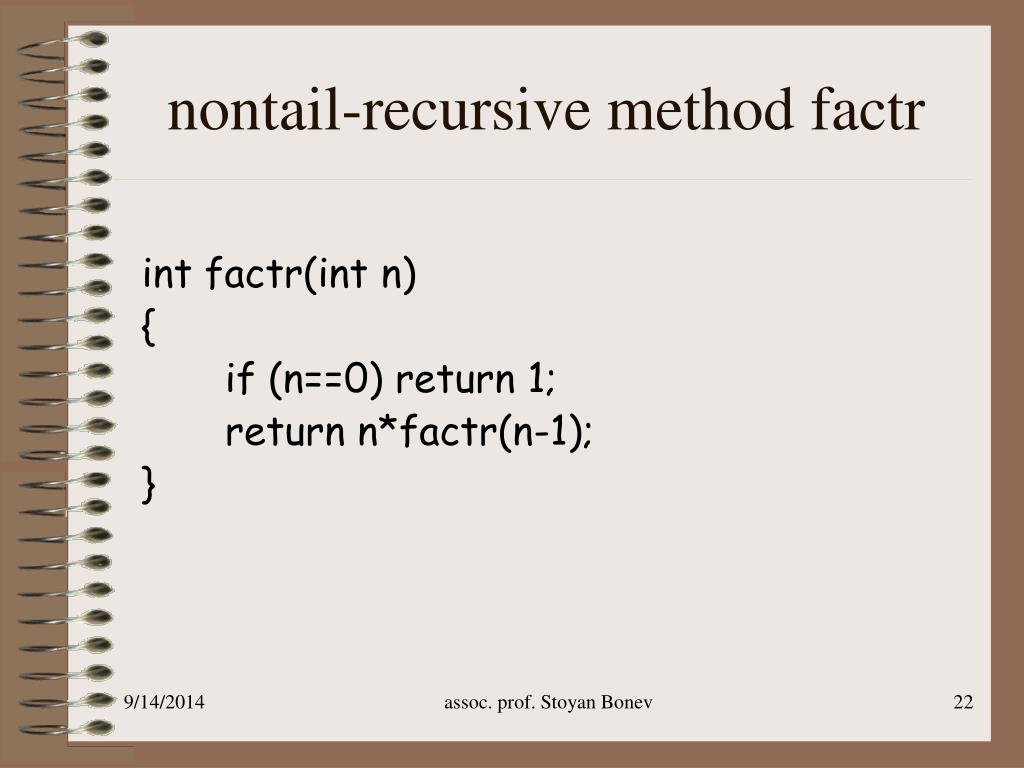 nontail-recursive method factr

int factr(int n)
{
    if (n==0) return 1;
    return n*factr(n-1);
}

9/14/2014

assoc. prof. Stoyan Bonev

22